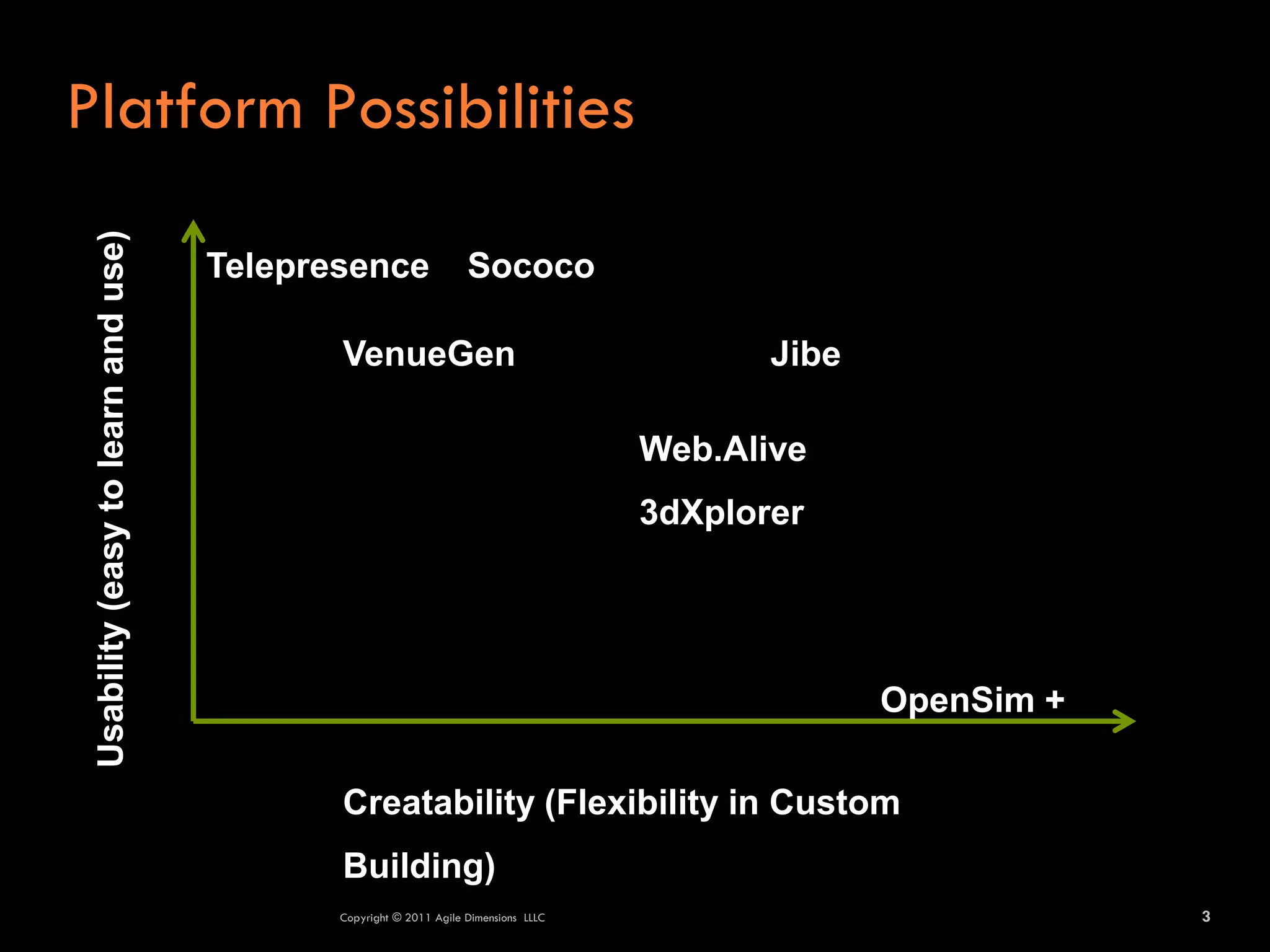 Platform Possibilities

Usability (easy to learn and use)

Telepresence Sococo

VenueGen

Jibe

Web.Alive

3dXplorer

OpenSim +

Creatability (Flexibility in Custom Building)

Copyright © 2011 Agile Dimensions LLLC

3